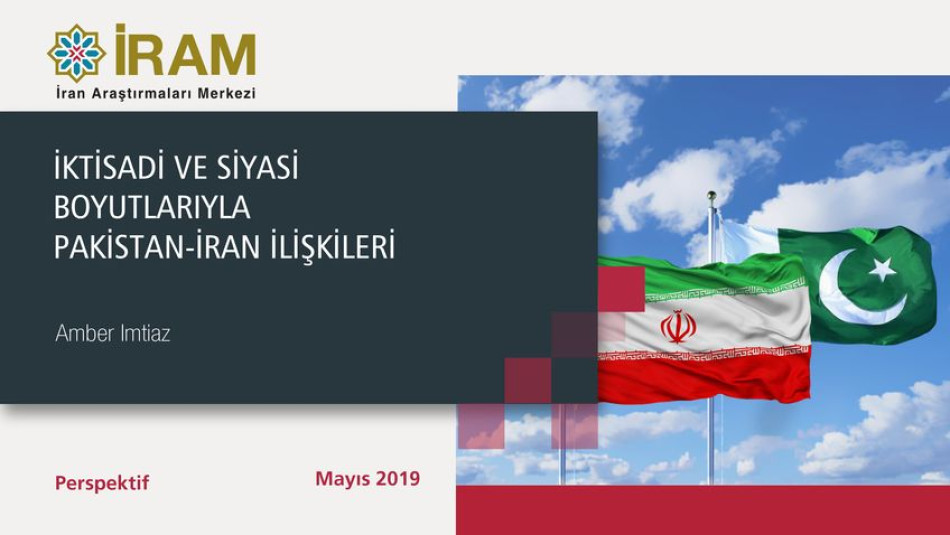 İRAM
İran Araştırmaları Merkezi

İKTİSADİ VE SİYASİ BOYUTLARIYLA PAKİSTAN-İRAN İLİŞKİLERİ

Amber Imtiaz

Perspektif

Mayıs 2019